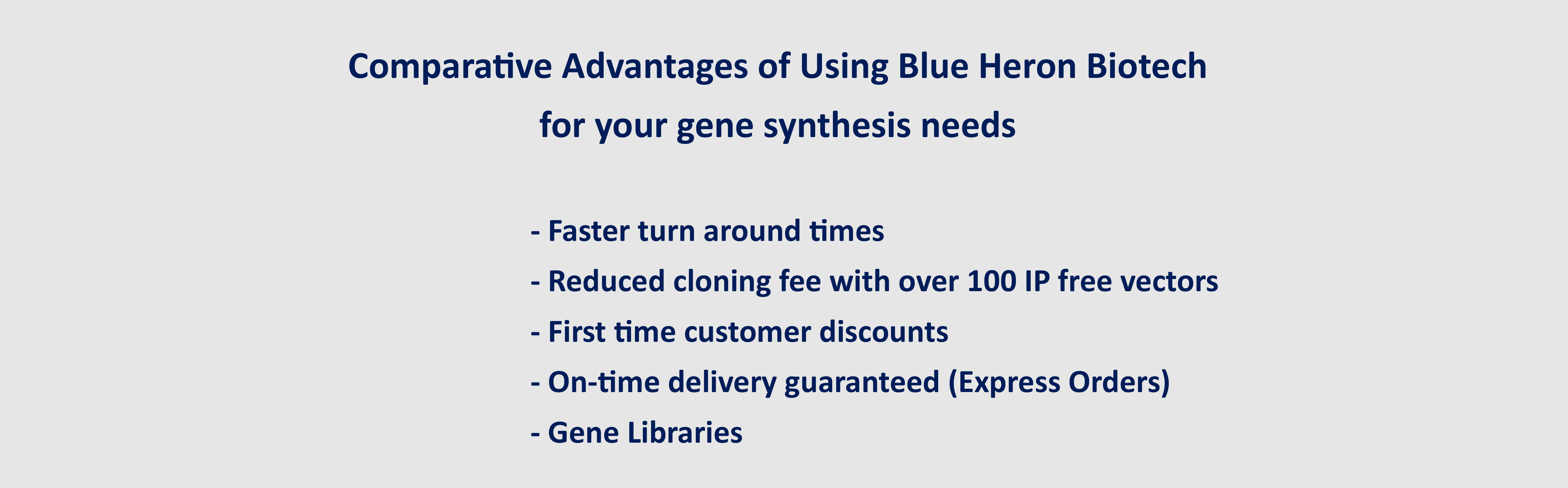 Comparative Advantages of Using Blue Heron Biotech
for your gene synthesis needs

- Faster turn around times
- Reduced cloning fee with over 100 IP free vectors
- First time customer discounts
- On-time delivery guaranteed (Express Orders)
- Gene Libraries